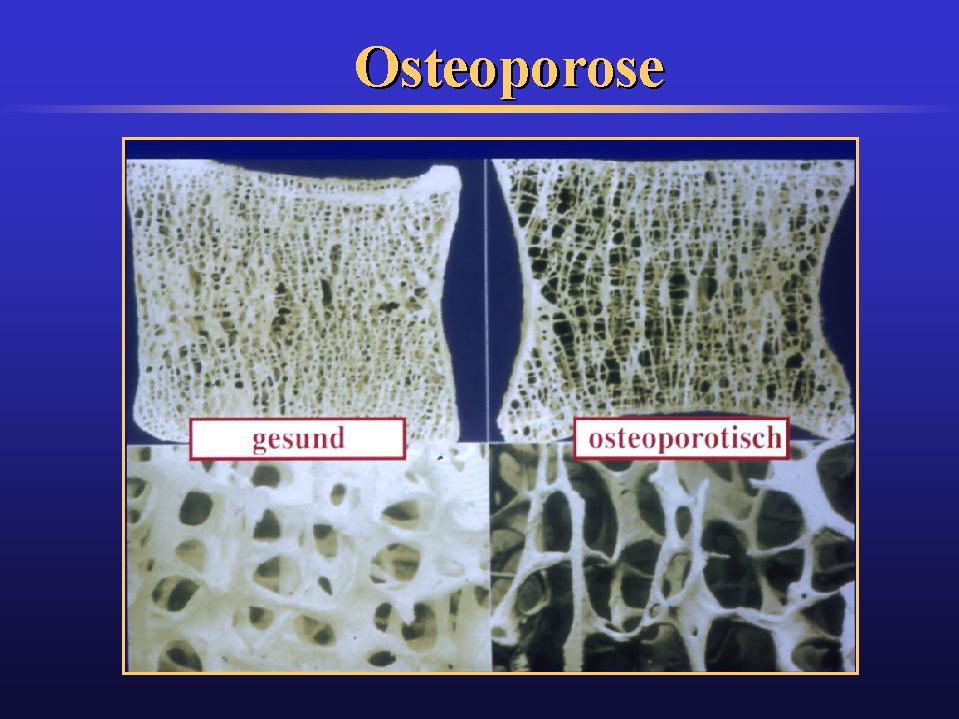 Osteoporose

gesund

osteoporotisch